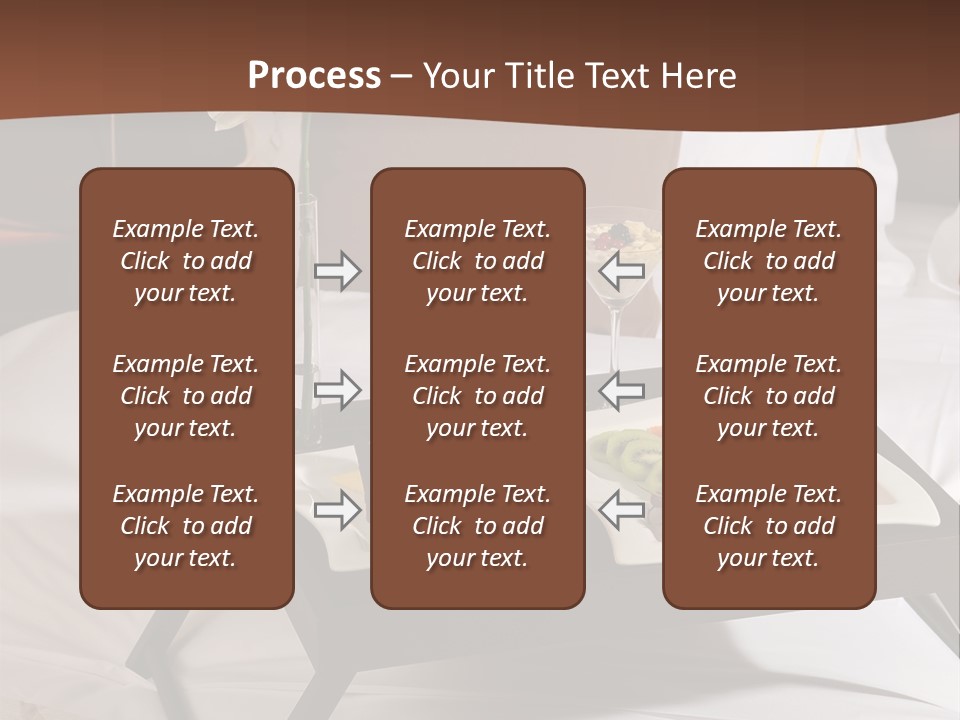 Process – Your Title Text Here

Example Text. Click to add your text.

Example Text. Click to add your text.

Example Text. Click to add your text.

Example Text. Click to add your text.

Example Text. Click to add your text.

Example Text. Click to add your text.

Example Text. Click to add your text.

Example Text. Click to add your text.

Example Text. Click to add your text.